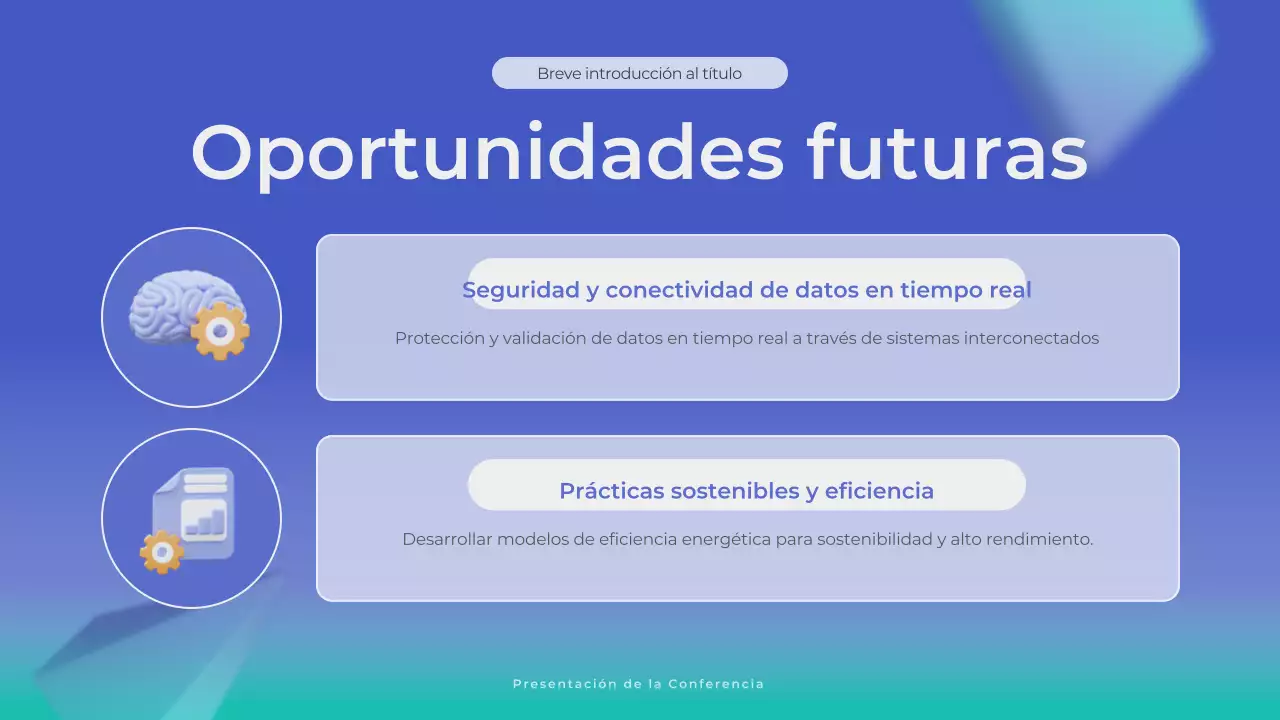 Breve introducción al título

Oportunidades futuras

Seguridad y conectividad de datos en tiempo real

Protección y validación de datos en tiempo real a través de sistemas interconectados

Prácticas sostenibles y eficiencia

Desarrollar modelos de eficiencia energética para sostenibilidad y alto rendimiento.

Presentación de la Conferencia